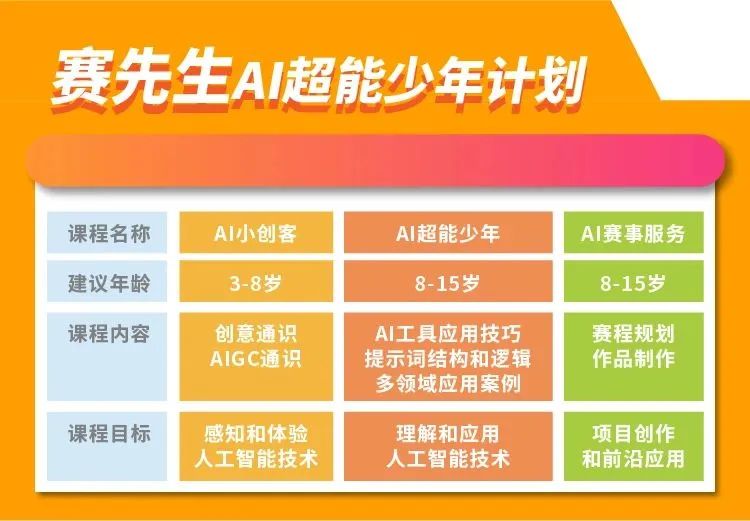 赛先生AI超能少年计划

| 课程名称 | AI小创客 | AI超能少年 | AI赛事服务 |
|---|---|---|---|
| 建议年龄 | 3-8岁 | 8-15岁 | 8-15岁 |
| 课程内容 | 创意通识 AIGC通识 | AI工具应用技巧 提示词结构和逻辑 多领域应用案例 | 赛程规划 作品制作 |
| 课程目标 | 感知和体验 人工智能技术 | 理解和应用 人工智能技术 | 项目创作 和前沿应用 |